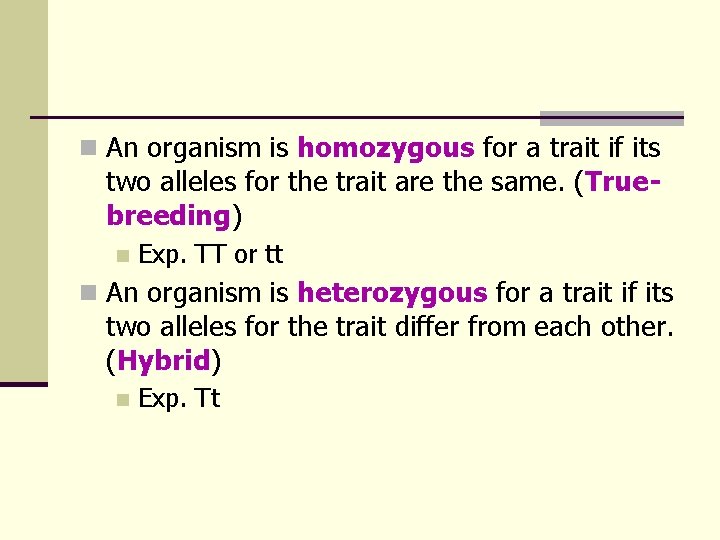 An organism is homozygous for a trait if its two alleles for the trait are the same. (True-breeding)

Exp. TT or tt

An organism is heterozygous for a trait if its two alleles for the trait differ from each other. (Hybrid)

Exp. Tt